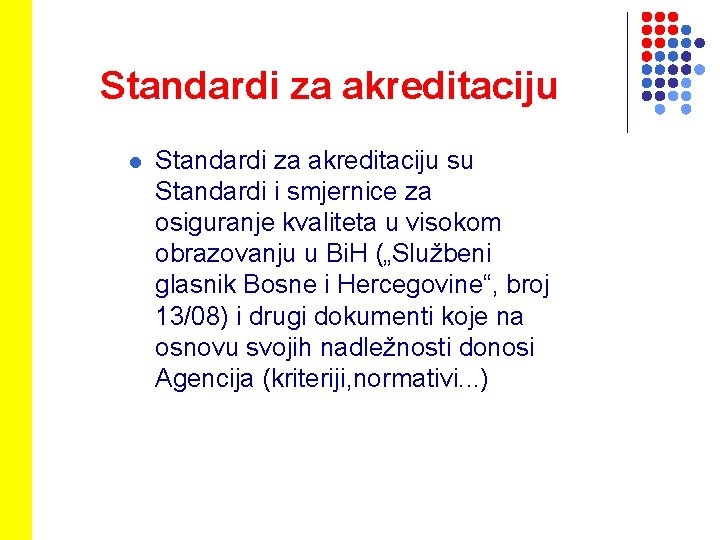 Standardi za akreditaciju

Standardi za akreditaciju su Standardi i smjernice za osiguranje kvaliteta u visokom obrazovanju u BiH („Službeni glasnik Bosne i Hercegovine“, broj 13/08) i drugi dokumenti koje na osnovu svojih nadležnosti donosi Agencija (kriteriji,normativi...)